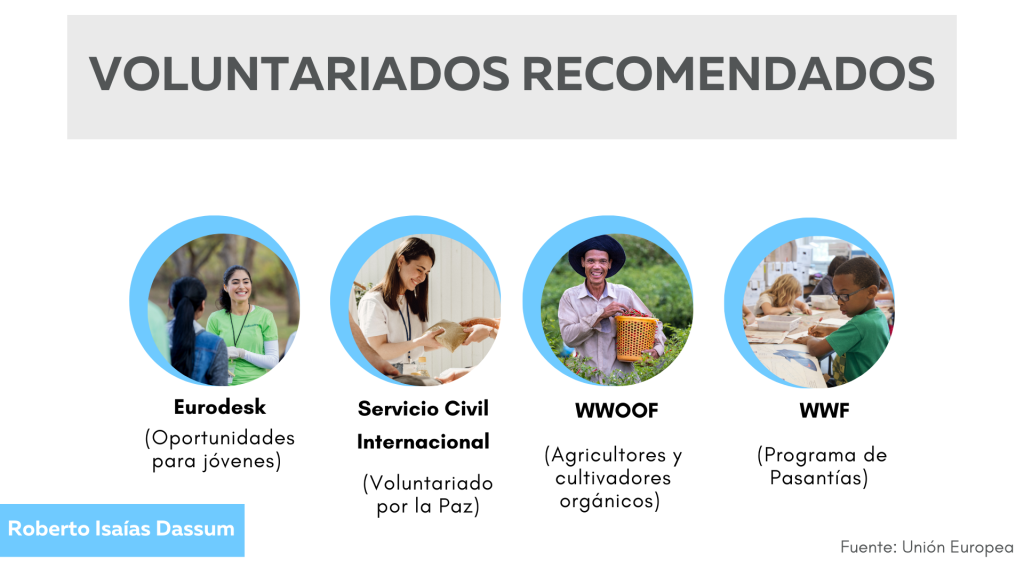 VOLUNTARIADOS RECOMENDADOS

Eurodesk
(Oportunidades para jóvenes)

Servicio Civil Internacional
(Voluntariado por la Paz)

WWOOF
(Agricultores y cultivadores orgánicos)

WWF
(Programa de Pasantías)

Roberto Isaías Dassum

Fuente: Unión Europea